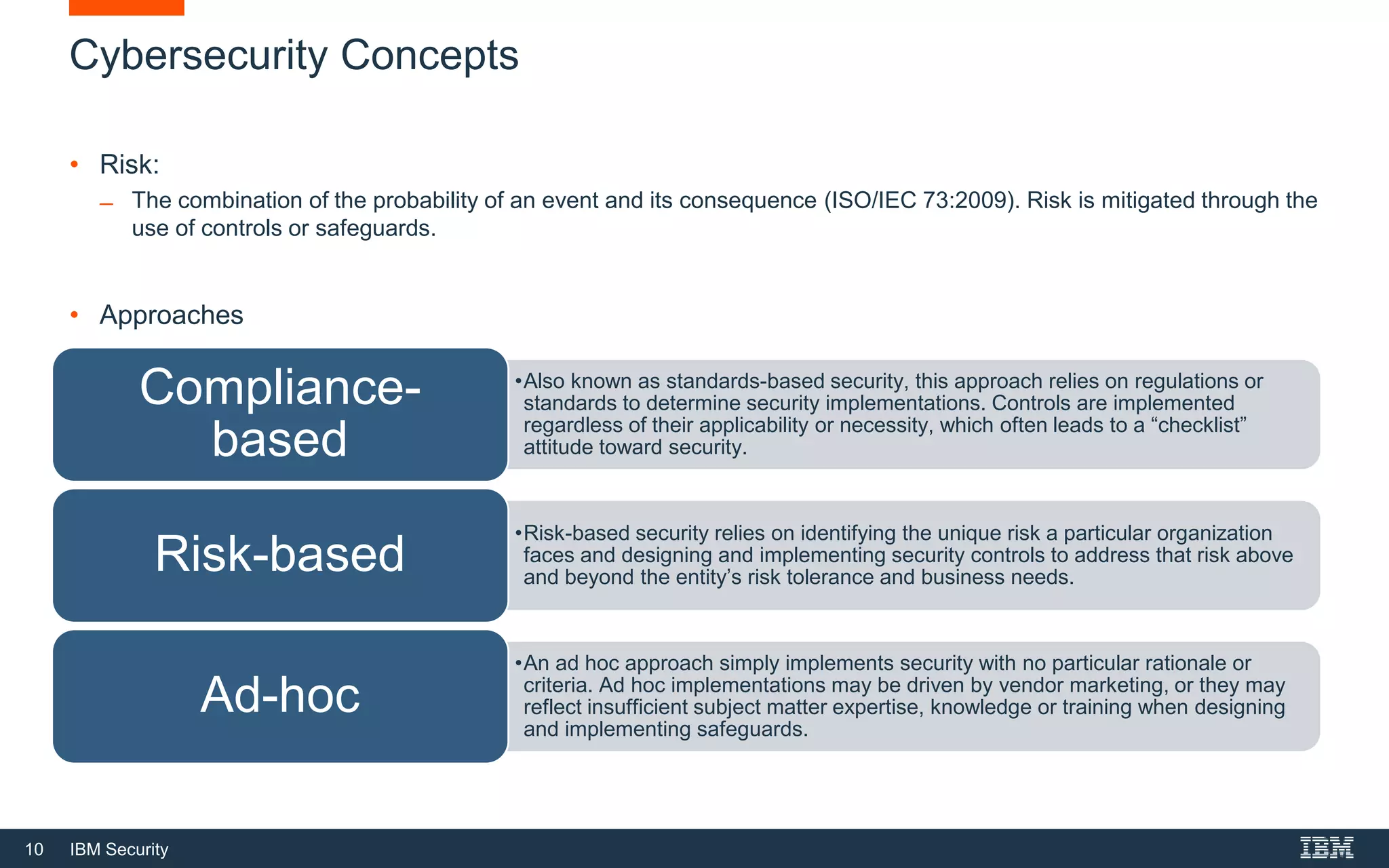 Cybersecurity Concepts

• Risk:
– The combination of the probability of an event and its consequence (ISO/IEC 73:2009). Risk is mitigated through the use of controls or safeguards.

• Approaches

Compliance-based

•Also known as standards-based security, this approach relies on regulations or standards to determine security implementations. Controls are implemented regardless of their applicability or necessity, which often leads to a “checklist” attitude toward security.

Risk-based

•Risk-based security relies on identifying the unique risk a particular organization faces and designing and implementing security controls to address that risk above and beyond the entity’s risk tolerance and business needs.

Ad-hoc

•An ad hoc approach simply implements security with no particular rationale or criteria. Ad hoc implementations may be driven by vendor marketing, or they may reflect insufficient subject matter expertise, knowledge or training when designing and implementing safeguards.

10 IBM Security

IBM